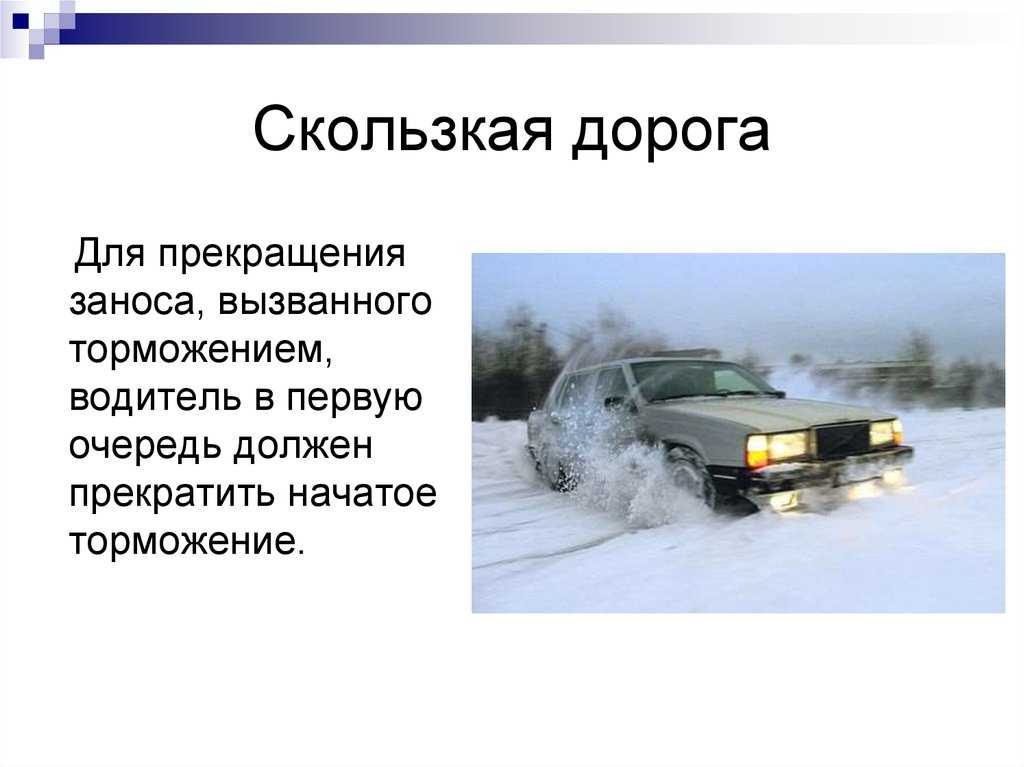 Скользкая дорога

Для прекращения заноса, вызванного торможением, водитель в первую очередь должен прекратить начатое торможение.